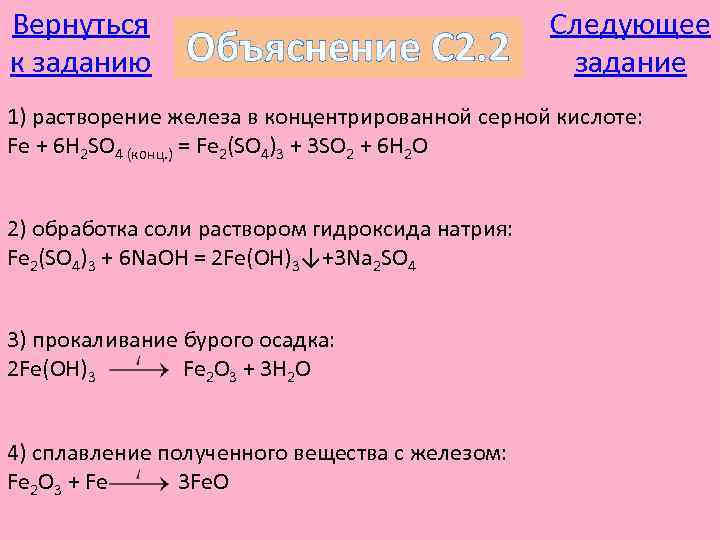 Вернуться к заданию

Объяснение С2.2

Следующее задание

1) растворение железа в концентрированной серной кислоте:
$Fe + 6H_2SO_{4\,(конц.)} = Fe_2(SO_4)_3 + 3SO_2 + 6H_2O$

2) обработка соли раствором гидроксида натрия:
$Fe_2(SO_4)_3 + 6NaOH = 2Fe(OH)_3\downarrow + 3Na_2SO_4$

3) прокаливание бурого осадка:
$2Fe(OH)_3 \xrightarrow{t} Fe_2O_3 + 3H_2O$

4) сплавление полученного вещества с железом:
$Fe_2O_3 + Fe \xrightarrow{t} 3FeO$